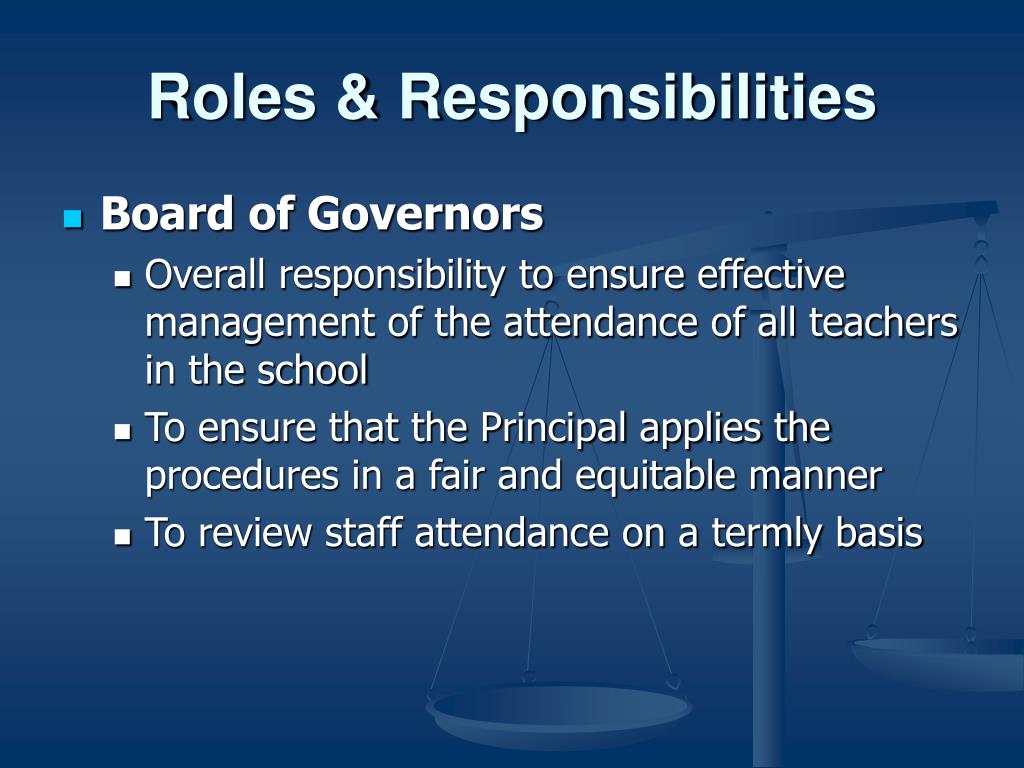 Roles & Responsibilities

Board of Governors

Overall responsibility to ensure effective management of the attendance of all teachers in the school

To ensure that the Principal applies the procedures in a fair and equitable manner

To review staff attendance on a termly basis